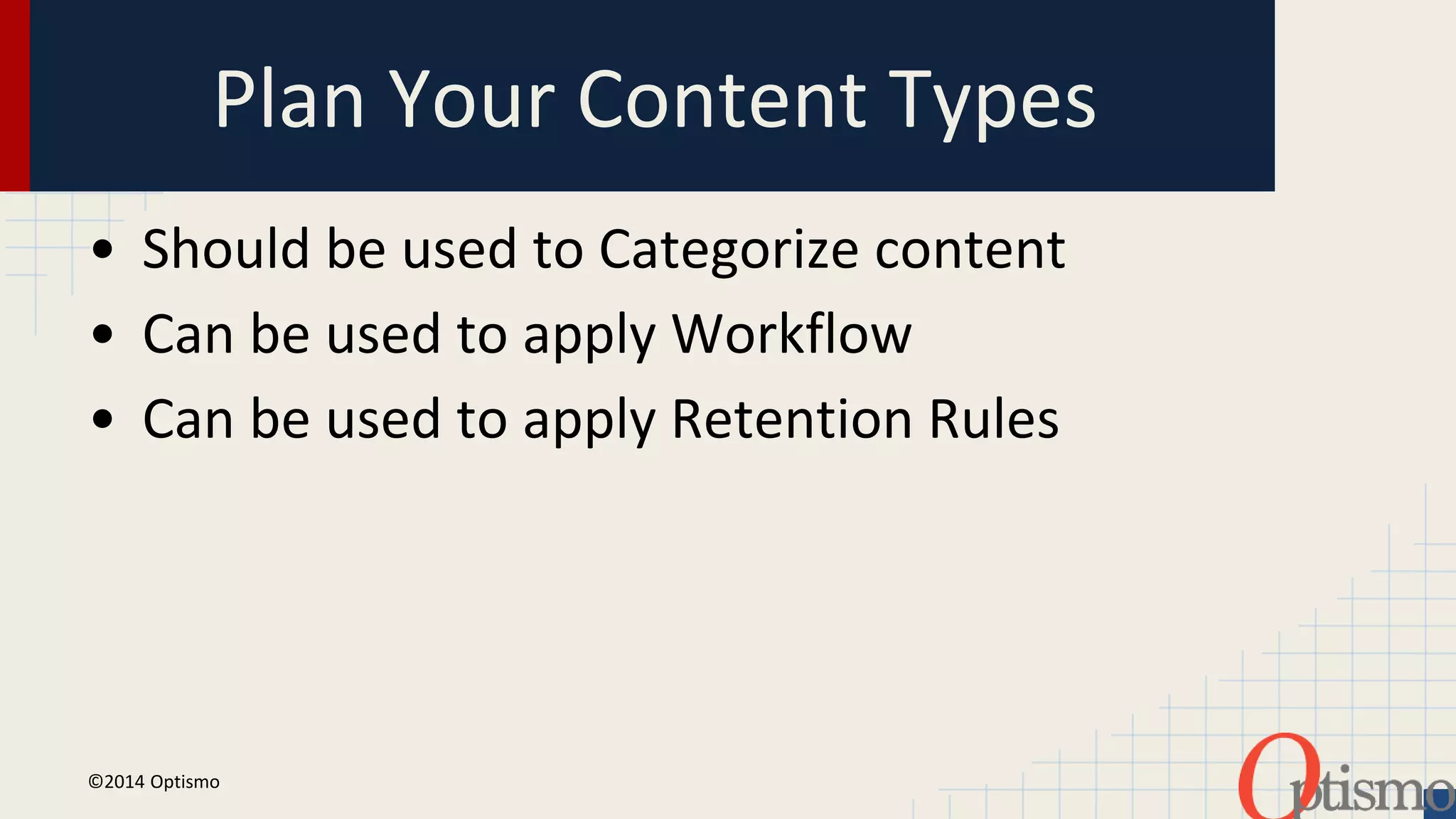 Plan Your Content Types

• Should be used to Categorize content
• Can be used to apply Workflow
• Can be used to apply Retention Rules

©2014 Optismo

Optismo